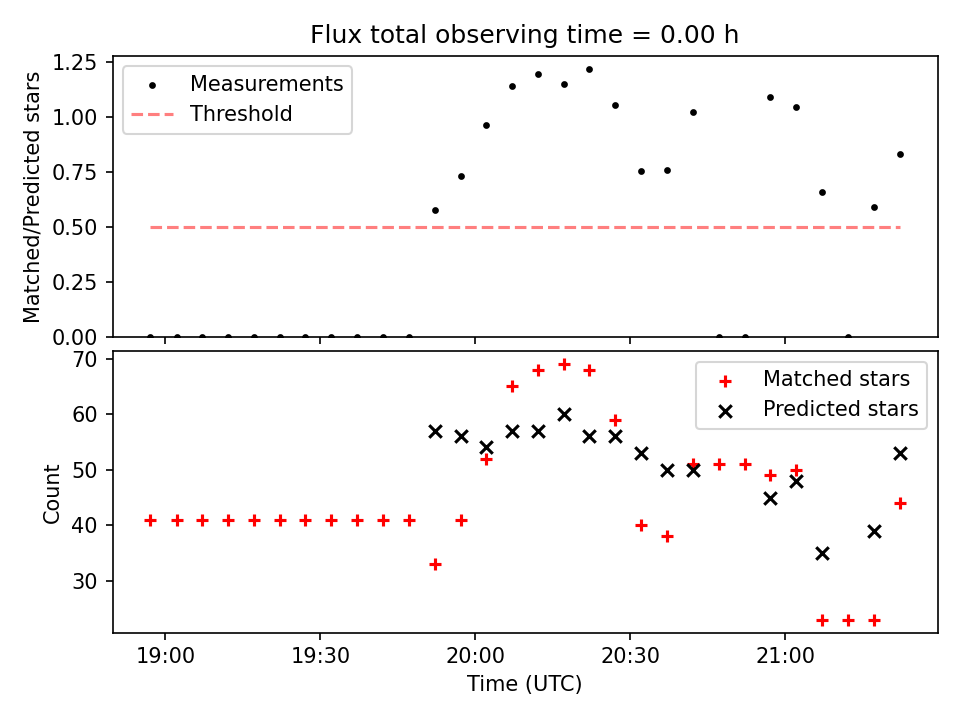 Flux total observing time = 0.00 h

Matched/Predicted stars

1.25
1.00
0.75
0.50
0.25
0.00

Measurements
Threshold

Count

70
60
50
40
30

Matched stars
Predicted stars

19:00
19:30
20:00
20:30
21:00

Time (UTC)